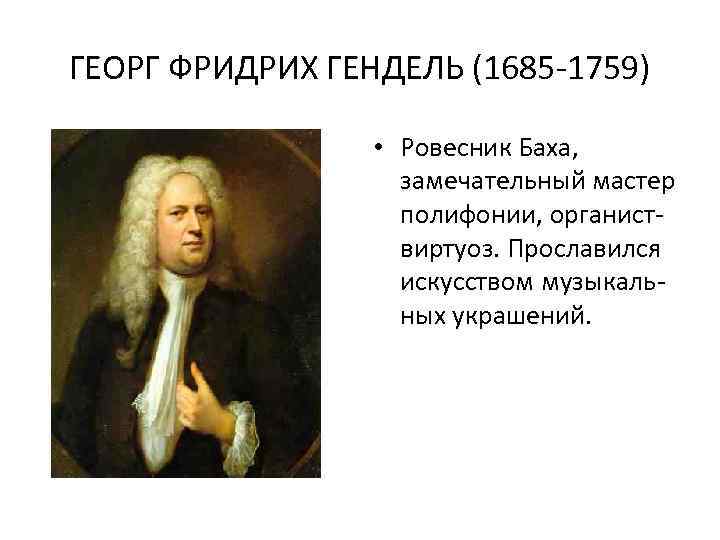 ГЕОРГ ФРИДРИХ ГЕНДЕЛЬ (1685-1759)

• Ровесник Баха, замечательный мастер полифонии, органист-виртуоз. Прославился искусством музыкальных украшений.